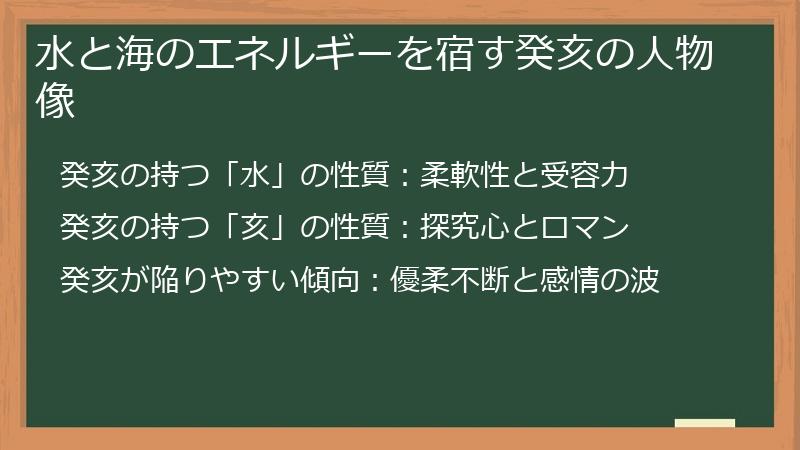 水と海のエネルギーを宿す癸亥の人物像

癸亥の持つ「水」の性質：柔軟性と受容力

癸亥の持つ「亥」の性質：探究心とロマン

癸亥が陥りやすい傾向：優柔不断と感情の波